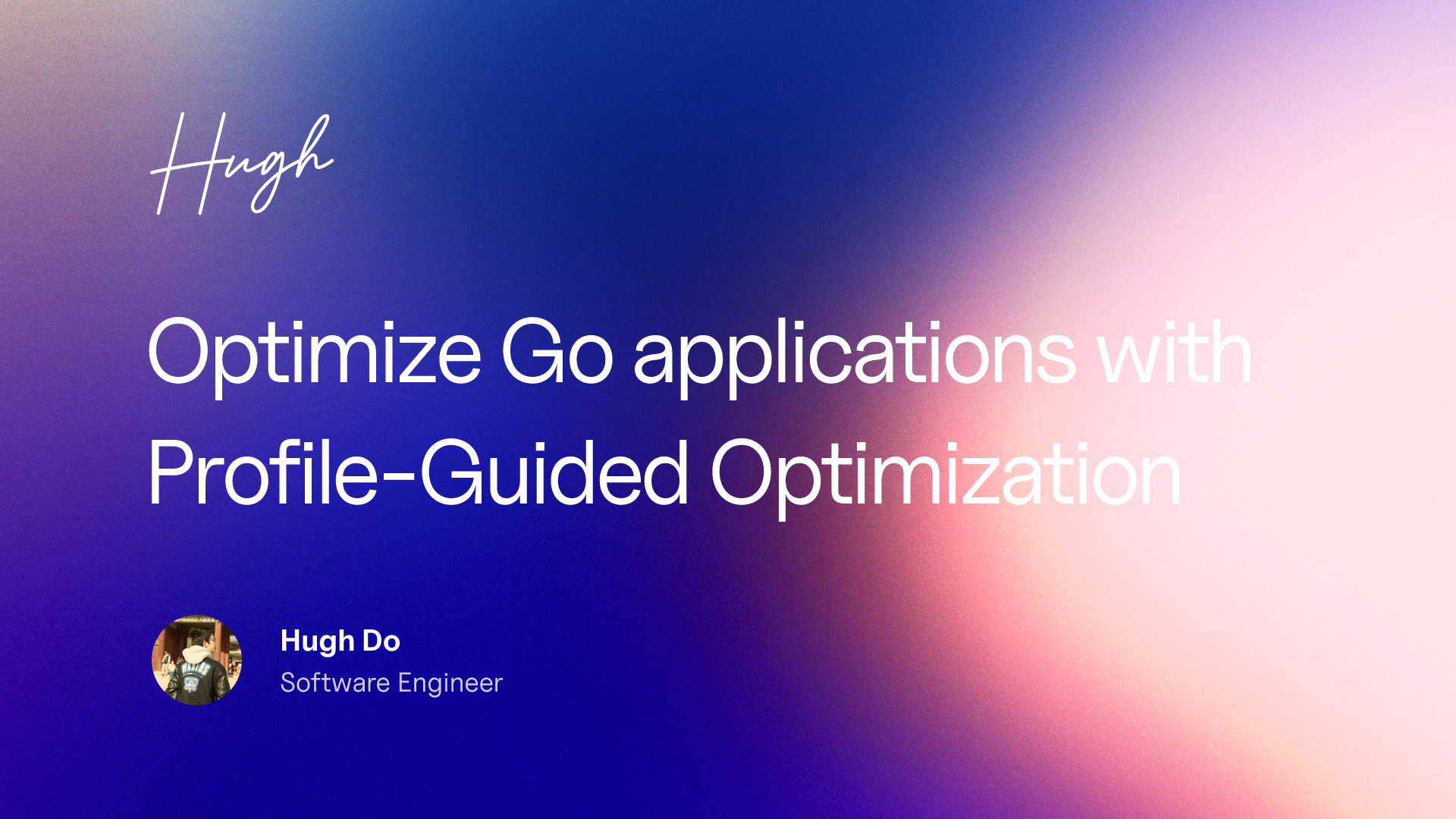 Hugh

Optimize Go applications with Profile-Guided Optimization

Hugh Do
Software Engineer